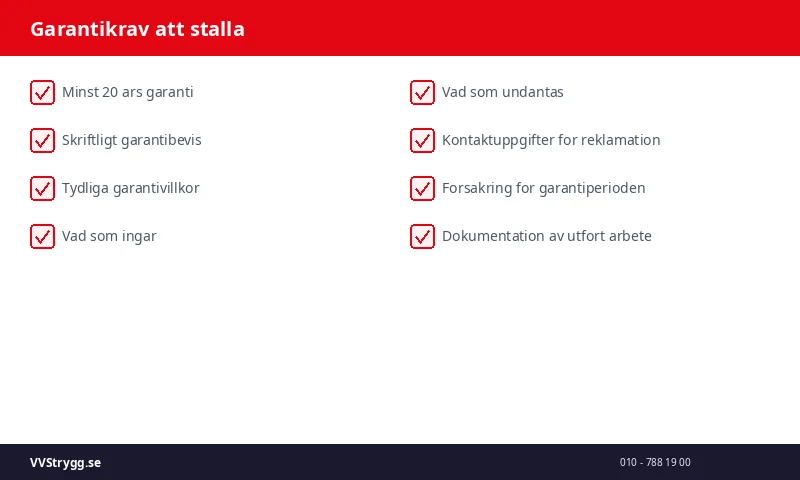 Garantikrav att stalla

Minst 20 ars garanti

Skriftligt garantibevis

Tydliga garantivillkor

Vad som ingar

Vad som undantas

Kontaktuppgifter for reklamation

Forsakring for garantiperioden

Dokumentation av utfort arbete

VVStrygg.se

010 - 788 19 00